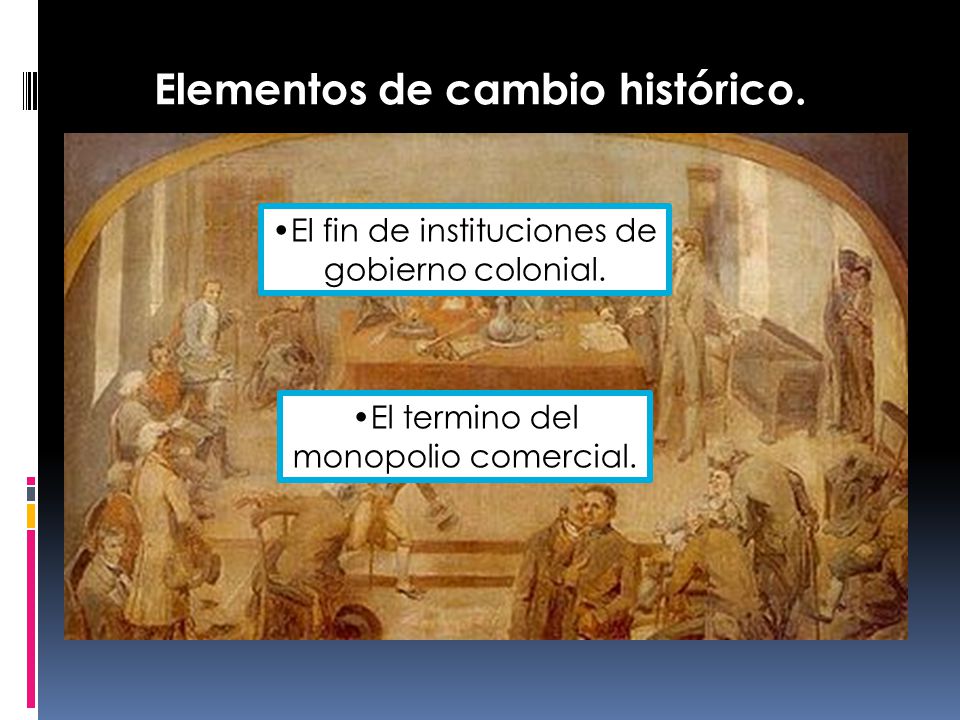 Elementos de cambio histórico.

•El fin de instituciones de gobierno colonial.

•El termino del monopolio comercial.